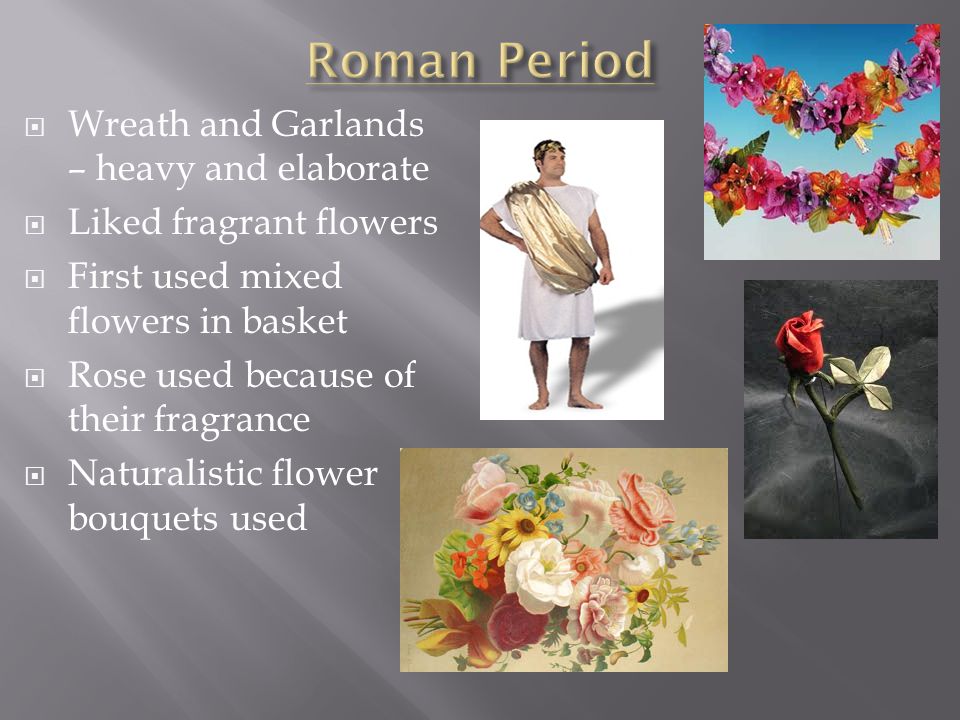 Roman Period

- Wreath and Garlands – heavy and elaborate
- Liked fragrant flowers
- First used mixed flowers in basket
- Rose used because of their fragrance
- Naturalistic flower bouquets used